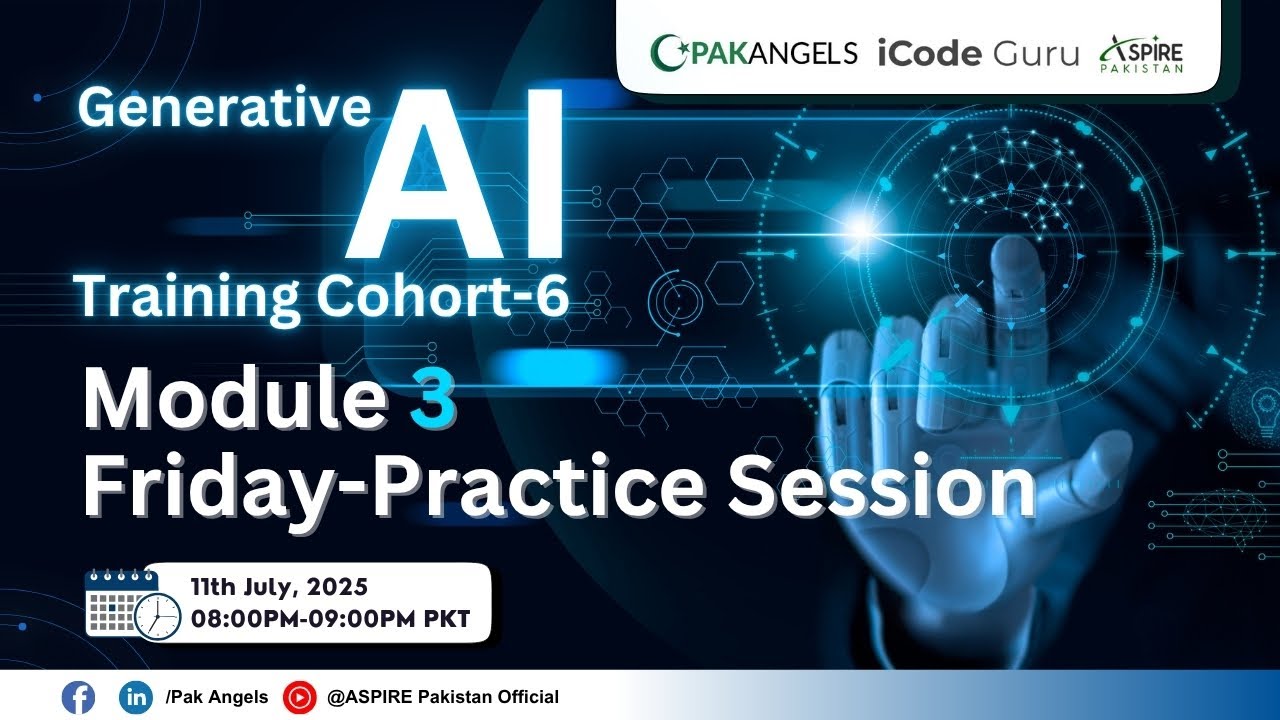 PAKANGELS iCode Guru ASPIRE PAKISTAN

Generative AI Training Cohort-6

Module 3
Friday-Practice Session

11th July, 2025
08:00PM-09:00PM PKT

/Pak Angels @ASPIRE Pakistan Official